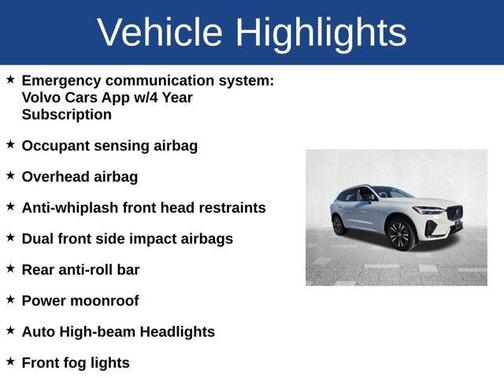 Vehicle Highlights

★ Emergency communication system: Volvo Cars App w/4 Year Subscription

★ Occupant sensing airbag

★ Overhead airbag

★ Anti-whiplash front head restraints

★ Dual front side impact airbags

★ Rear anti-roll bar

★ Power moonroof

★ Auto High-beam Headlights

★ Front fog lights